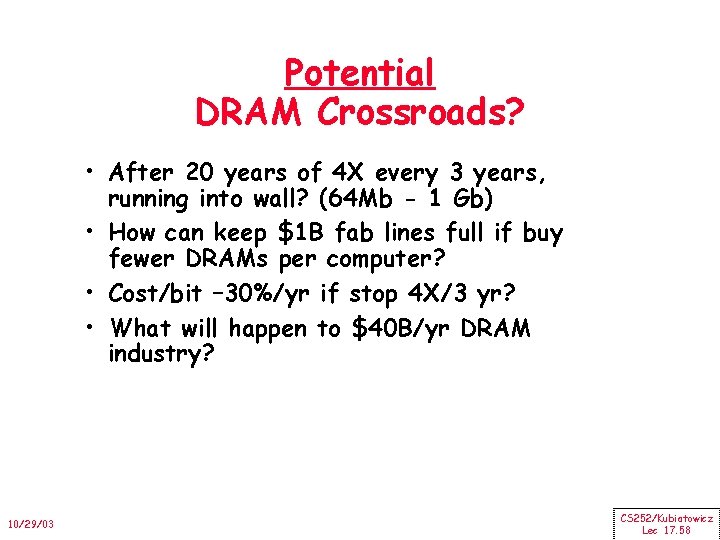 Potential
DRAM Crossroads?

• After 20 years of 4X every 3 years, running into wall? (64Mb - 1 Gb)
• How can keep \$1B fab lines full if buy fewer DRAMs per computer?
• Cost/bit –30%/yr if stop 4X/3 yr?
• What will happen to \$40B/yr DRAM industry?

10/29/03

CS252/Kubiatowicz
Lec 17.58